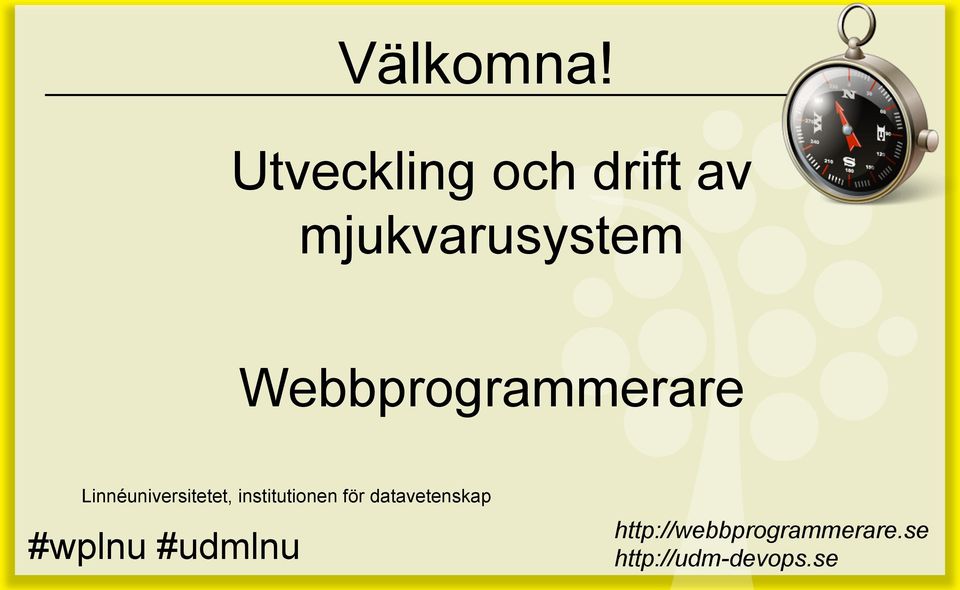 Välkomna!

Utveckling och drift av mjukvarusystem

Webbprogrammerare

Linnéuniversitetet, institutionen för datavetenskap

#wplnu #udmlnu

http://webbprogrammerare.se
http://udm-devops.se